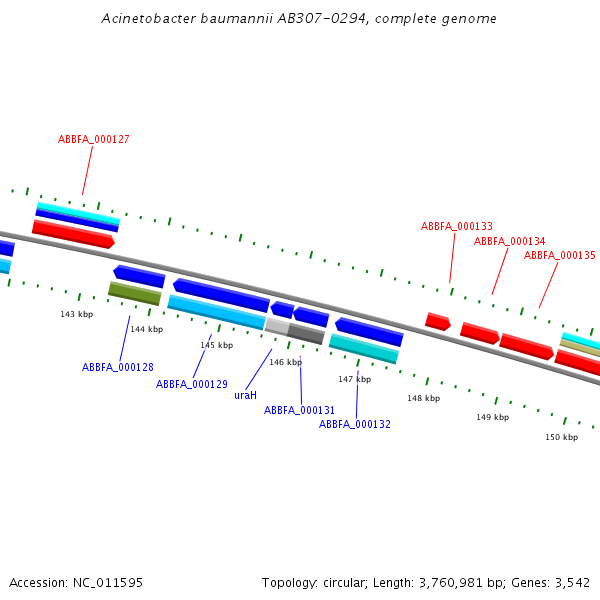 Acinetobacter baumannii AB307-0294, complete genome

ABBFA_000127

ABBFA_000133
ABBFA_000134
ABBFA_000135

143 kbp
144 kbp
145 kbp
146 kbp
147 kbp
148 kbp
149 kbp
150 kbp

ABBFA_000128
ABBFA_000129
uraH
ABBFA_000131
ABBFA_000132

Accession: NC_011595

Topology: circular; Length: 3,760,981 bp; Genes: 3,542